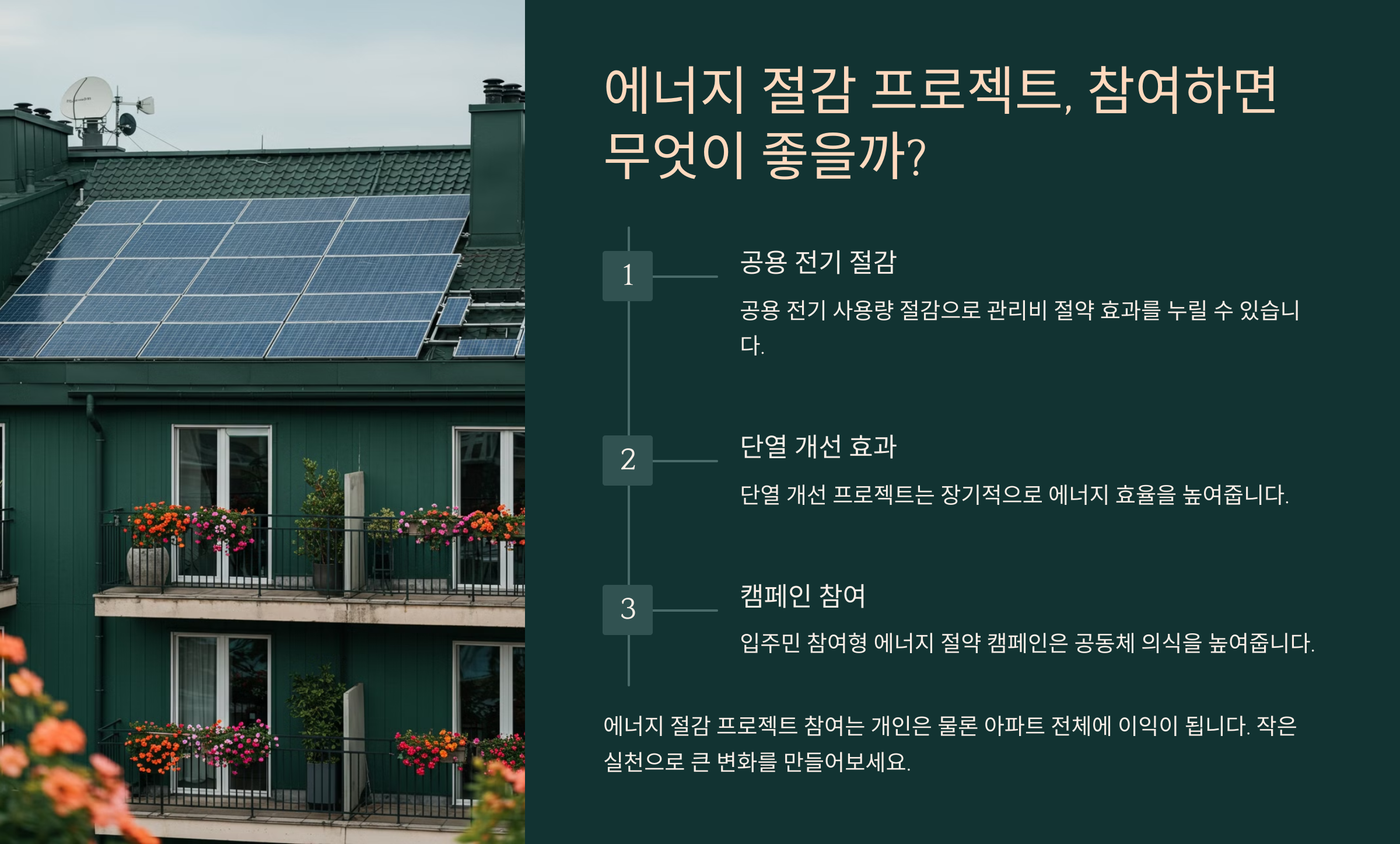 에너지 절감 프로젝트, 참여하면 무엇이 좋을까?

1

공용 전기 절감

공용 전기 사용량 절감으로 관리비 절약 효과를 누릴 수 있습니다.

2

단열 개선 효과

단열 개선 프로젝트는 장기적으로 에너지 효율을 높여줍니다.

3

캠페인 참여

입주민 참여형 에너지 절약 캠페인은 공동체 의식을 높여줍니다.

에너지 절감 프로젝트 참여는 개인은 물론 아파트 전체에 이익이 됩니다. 작은 실천으로 큰 변화를 만들어보세요.